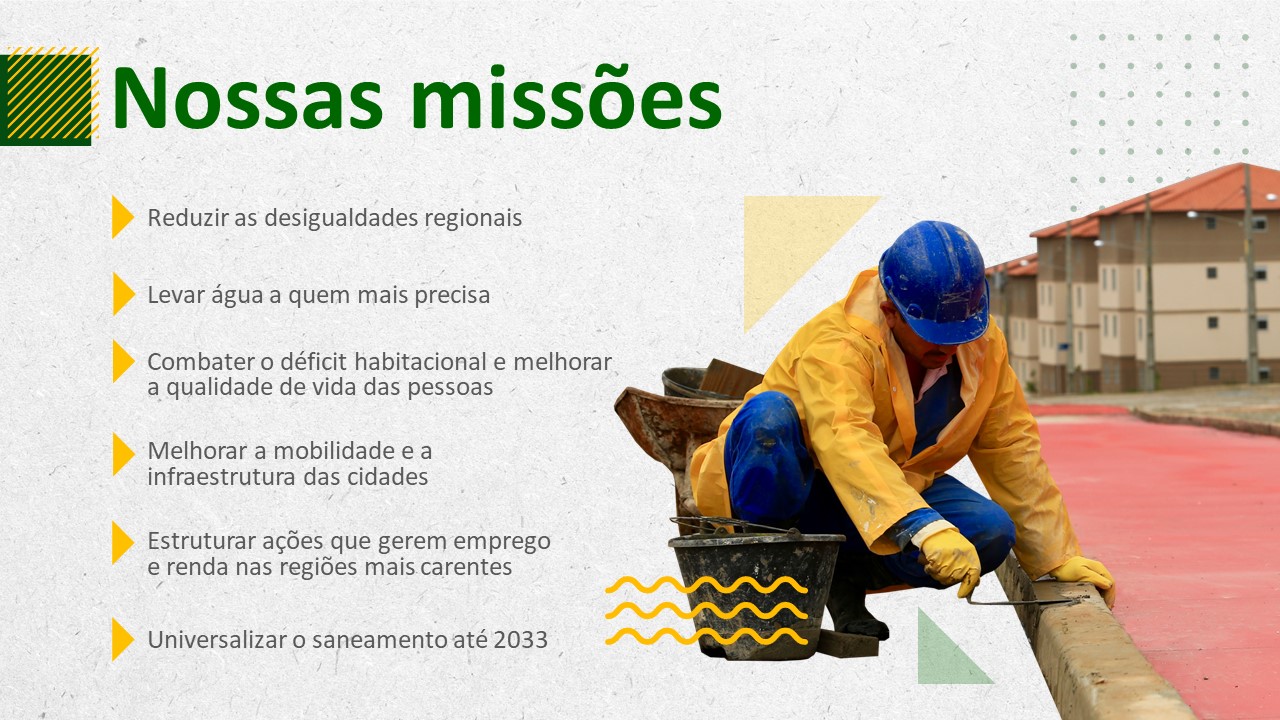 Nossas missões

Reduzir as desigualdades regionais

Levar água a quem mais precisa

Combater o déficit habitacional e melhorar a qualidade de vida das pessoas

Melhorar a mobilidade e a infraestrutura das cidades

Estruturar ações que gerem emprego e renda nas regiões mais carentes

Universalizar o saneamento até 2033